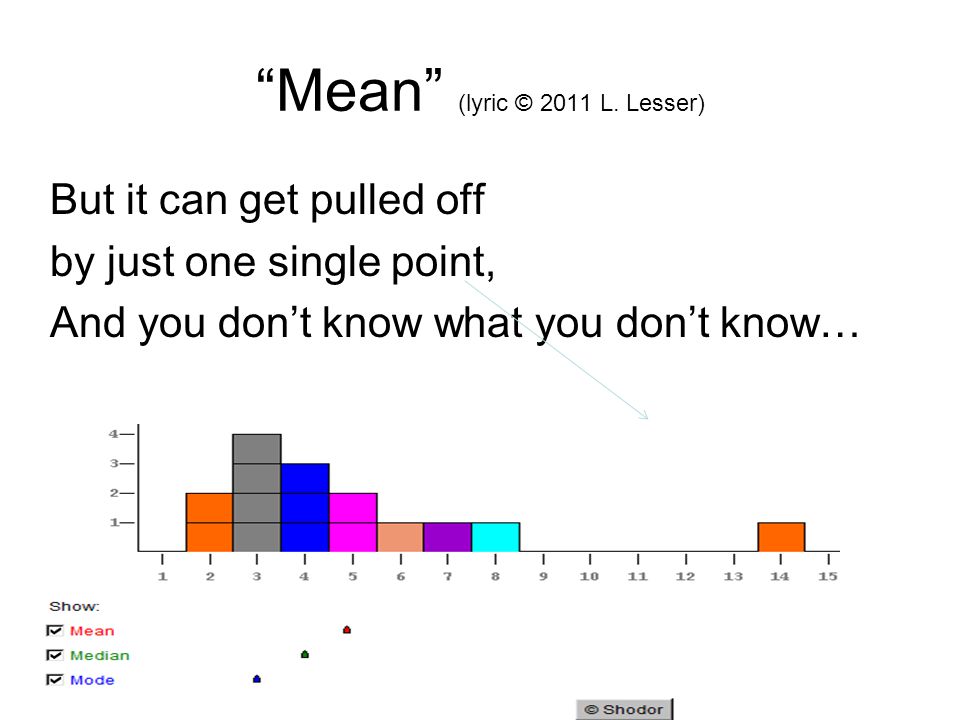 “Mean” (lyric © 2011 L. Lesser)

But it can get pulled off
by just one single point,
And you don’t know what you don’t know…

4
3
2
1

1 2 3 4 5 6 7 8 9 10 11 12 13 14 15

Show:
Mean
Median
Mode

© Shodor